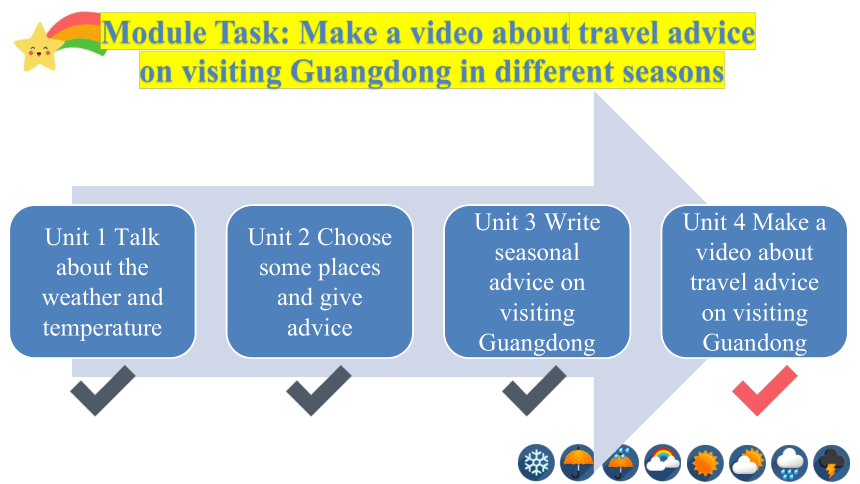 Module Task: Make a video about travel advice on visiting Guangdong in different seasons

Unit 1 Talk about the weather and temperature

Unit 2 Choose some places and give advice

Unit 3 Write seasonal advice on visiting Guangdong

Unit 4 Make a video about travel advice on visiting Guandong